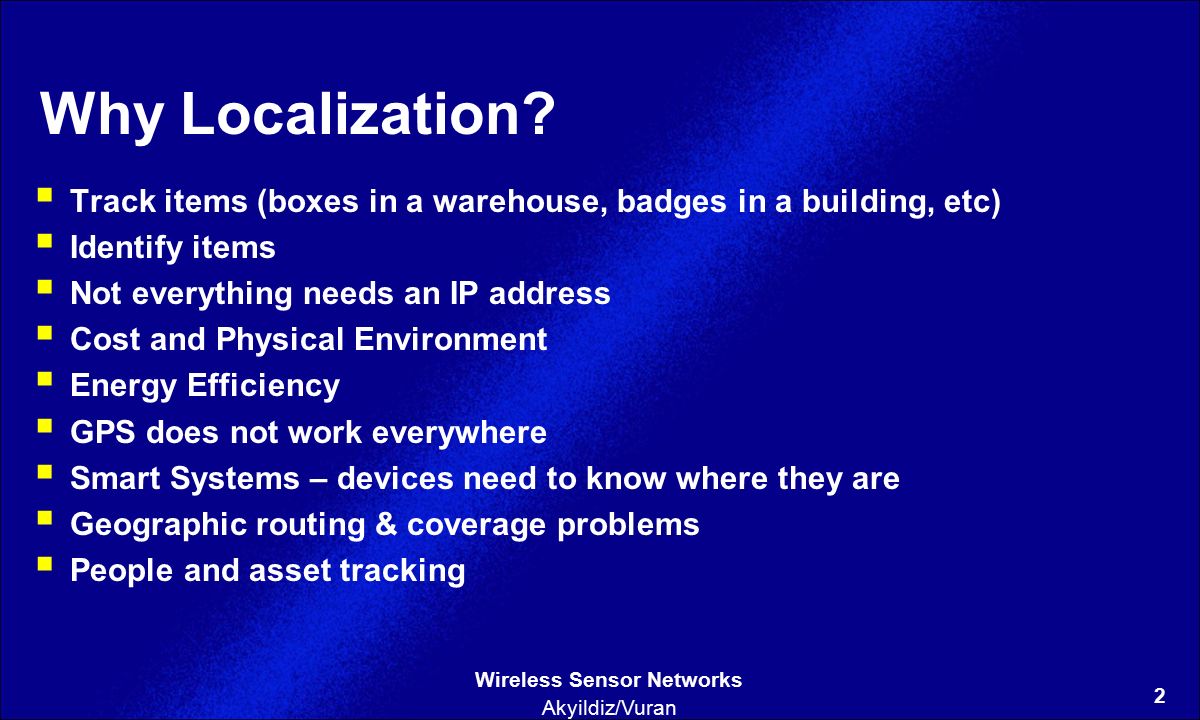 Why Localization?

- Track items (boxes in a warehouse, badges in a building, etc)
- Identify items
- Not everything needs an IP address
- Cost and Physical Environment
- Energy Efficiency
- GPS does not work everywhere
- Smart Systems – devices need to know where they are
- Geographic routing & coverage problems
- People and asset tracking

Wireless Sensor Networks
Akyildiz/Vuran

2